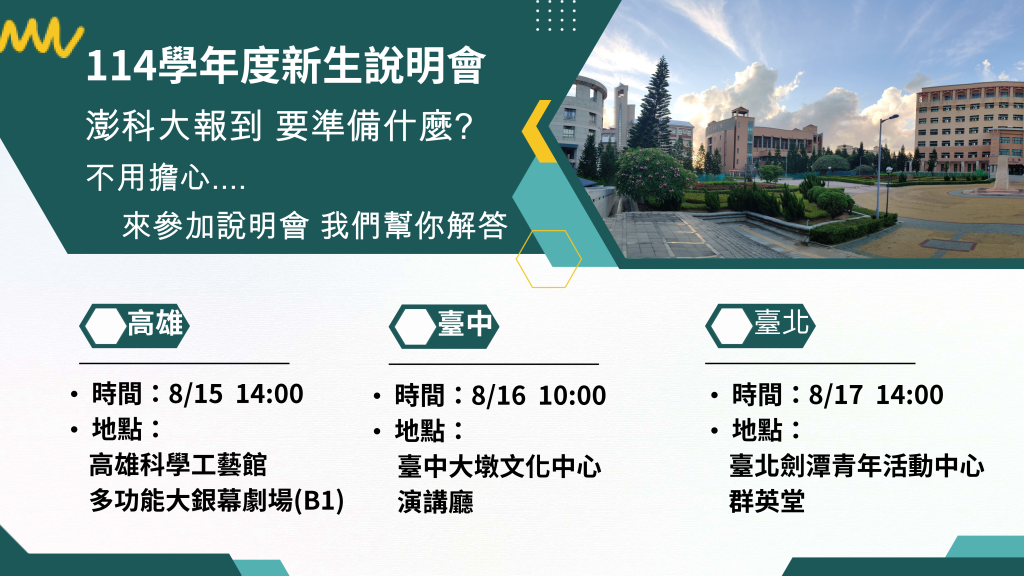 114學年度新生說明會

澎科大報到 要準備什麼?

不用擔心....

來參加說明會 我們幫你解答

高雄

• 時間：8/15 14:00
• 地點：
高雄科學工藝館
多功能大銀幕劇場(B1)

臺中

• 時間：8/16 10:00
• 地點：
臺中大墩文化中心
演講廳

臺北

• 時間：8/17 14:00
• 地點：
臺北劍潭青年活動中心
群英堂